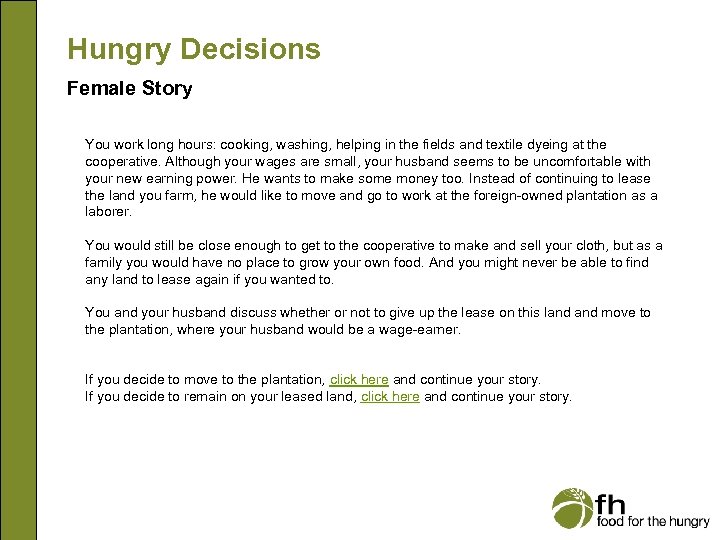 Hungry Decisions

Female Story

You work long hours: cooking, washing, helping in the fields and textile dyeing at the cooperative. Although your wages are small, your husband seems to be uncomfortable with your new earning power. He wants to make some money too. Instead of continuing to lease the land you farm, he would like to move and go to work at the foreign-owned plantation as a laborer.

You would still be close enough to get to the cooperative to make and sell your cloth, but as a family you would have no place to grow your own food. And you might never be able to find any land to lease again if you wanted to.

You and your husband discuss whether or not to give up the lease on this land and move to the plantation, where your husband would be a wage-earner.

If you decide to move to the plantation, click here and continue your story.
If you decide to remain on your leased land, click here and continue your story.

fh
food for the hungry